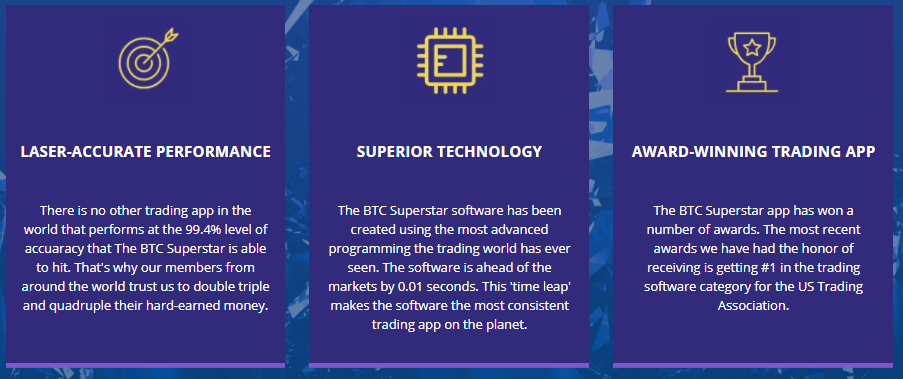 LASER-ACCURATE PERFORMANCE

There is no other trading app in the world that performs at the 99.4% level of accuaracy that The BTC Superstar is able to hit. That's why our members from around the world trust us to double triple and quadruple their hard-earned money.

SUPERIOR TECHNOLOGY

The BTC Superstar software has been created using the most advanced programming the trading world has ever seen. The software is ahead of the markets by 0.01 seconds. This 'time leap' makes the software the most consistent trading app on the planet.

AWARD-WINNING TRADING APP

The BTC Superstar app has won a number of awards. The most recent awards we have had the honor of receiving is getting #1 in the trading software category for the US Trading Association.